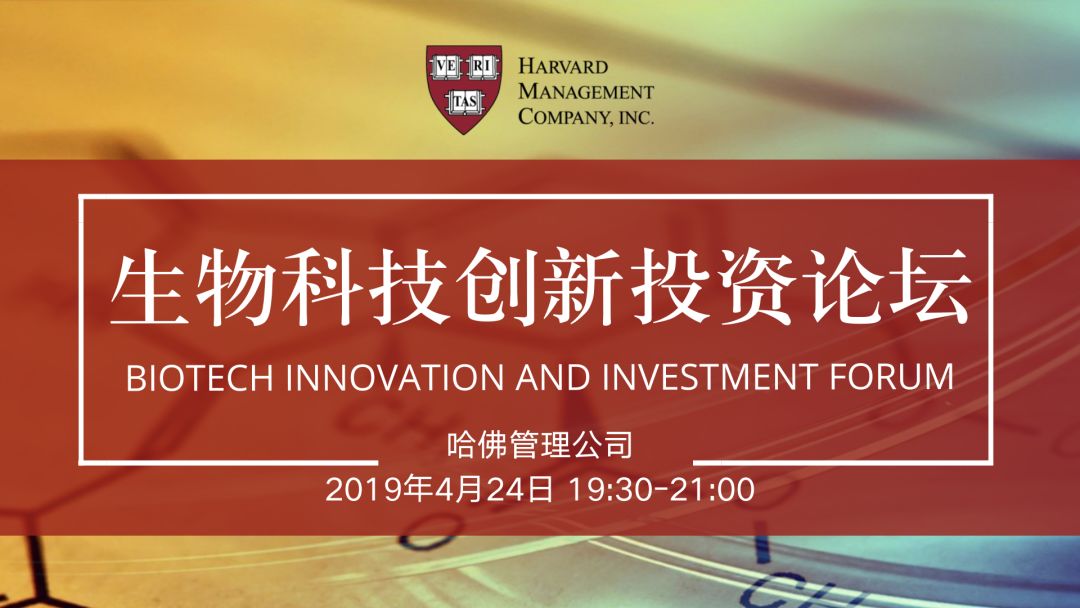 VE RI TAS

HARVARD
MANAGEMENT
COMPANY, INC.

生物科技创新投资论坛

BIOTECH INNOVATION AND INVESTMENT FORUM

哈佛管理公司

2019年4月24日 19:30-21:00